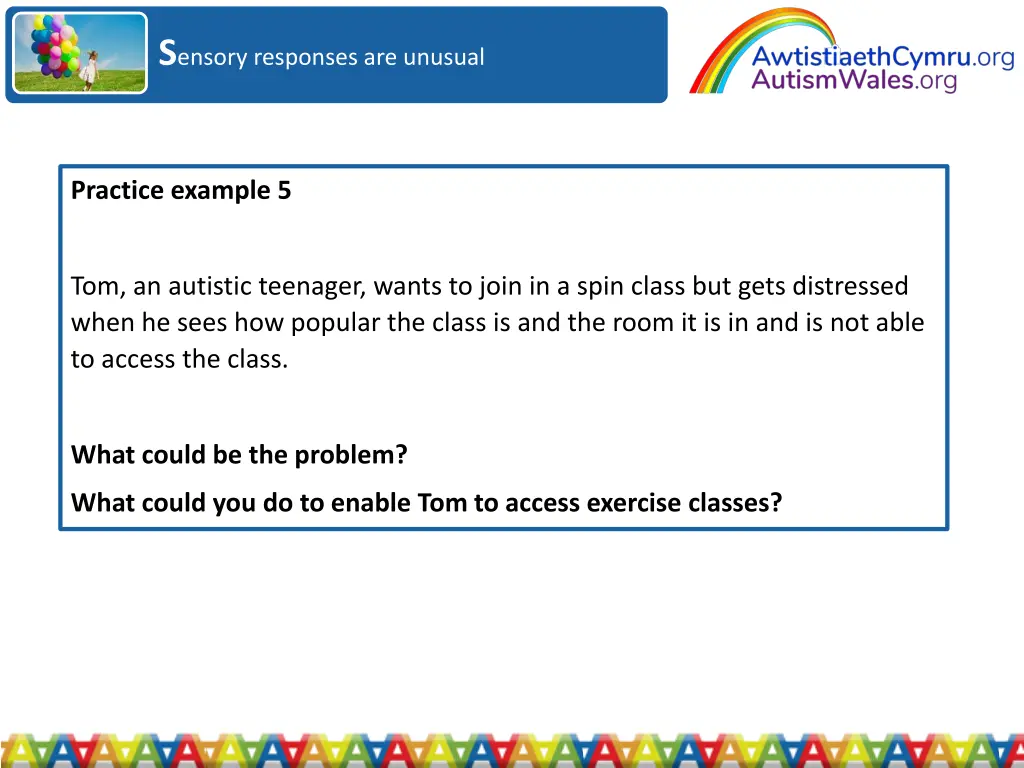 Sensory responses are unusual

AwtistiaethCymru.org
AutismWales.org

Practice example 5

Tom, an autistic teenager, wants to join in a spin class but gets distressed when he sees how popular the class is and the room it is in and is not able to access the class.

What could be the problem?

What could you do to enable Tom to access exercise classes?